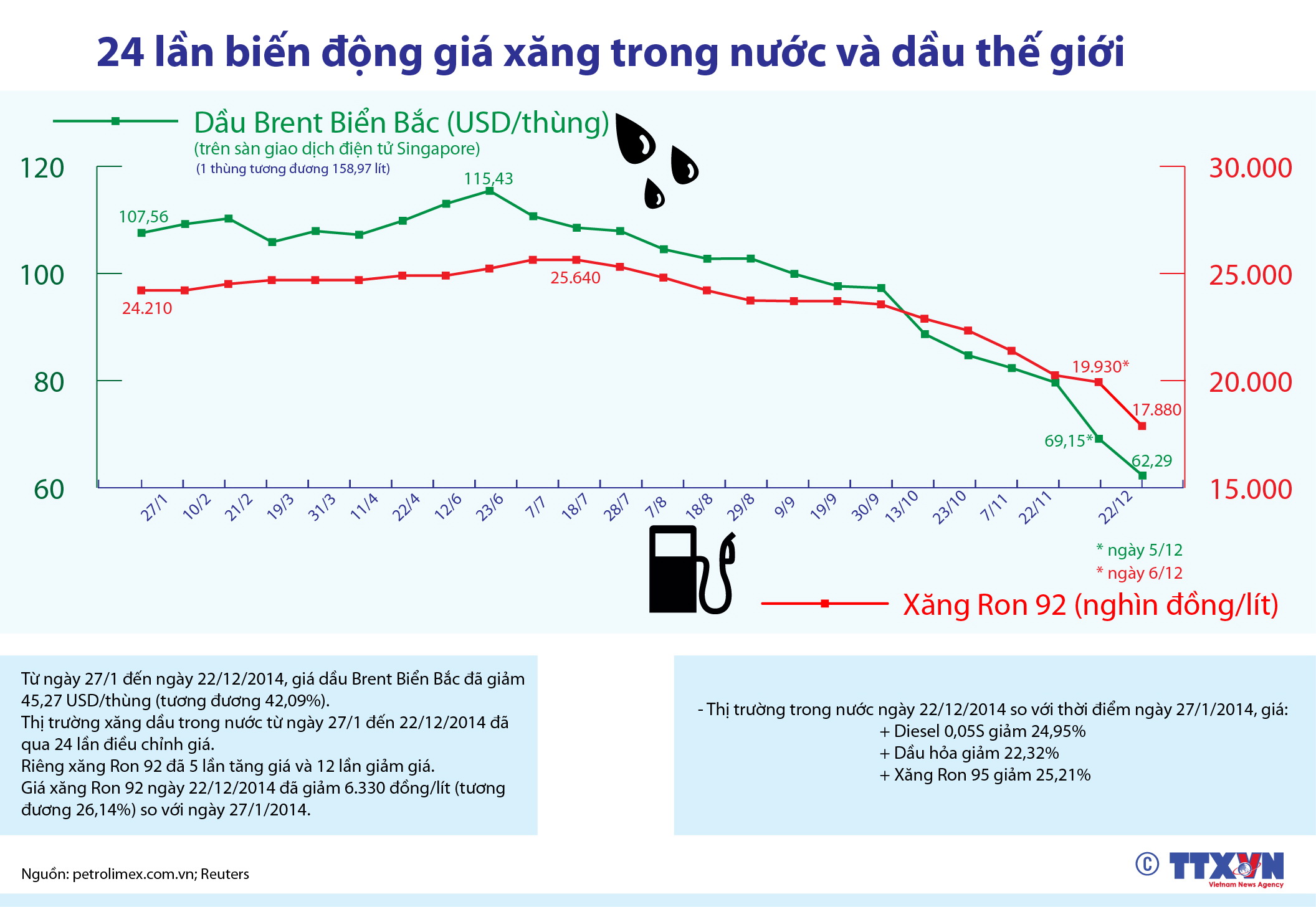 24 lần biến động giá xăng trong nước và dầu thế giới

Dầu Brent Biển Bắc (USD/thùng)
(trên sàn giao dịch điện tử Singapore)
(1 thùng tương đương 158,97 lít)

120
100
80
60

30.000
25.000
20.000
15.000

107,56
115,43
69,15*
62,29

24.210
25.640
19.930*
17.880

27/1
10/2
21/2
19/3
31/3
11/4
22/4
12/6
23/6
7/7
18/7
28/7
7/8
18/8
29/8
9/9
19/9
30/9
13/10
23/10
7/11
22/11
22/12

* ngày 5/12
* ngày 6/12

Xăng Ron 92 (nghìn đồng/lít)

Từ ngày 27/1 đến ngày 22/12/2014, giá dầu Brent Biển Bắc đã giảm 45,27 USD/thùng (tương đương 42,09%).
Thị trường xăng dầu trong nước từ ngày 27/1 đến 22/12/2014 đã qua 24 lần điều chỉnh giá.
Riêng xăng Ron 92 đã 5 lần tăng giá và 12 lần giảm giá.
Giá xăng Ron 92 ngày 22/12/2014 đã giảm 6.330 đồng/lít (tương đương 26,14%) so với ngày 27/1/2014.

- Thị trường trong nước ngày 22/12/2014 so với thời điểm ngày 27/1/2014, giá:
+ Diesel 0,05S giảm 24,95%
+ Dầu hỏa giảm 22,32%
+ Xăng Ron 95 giảm 25,21%

Nguồn: petrolimex.com.vn; Reuters

© TTXVN
Vietnam News Agency